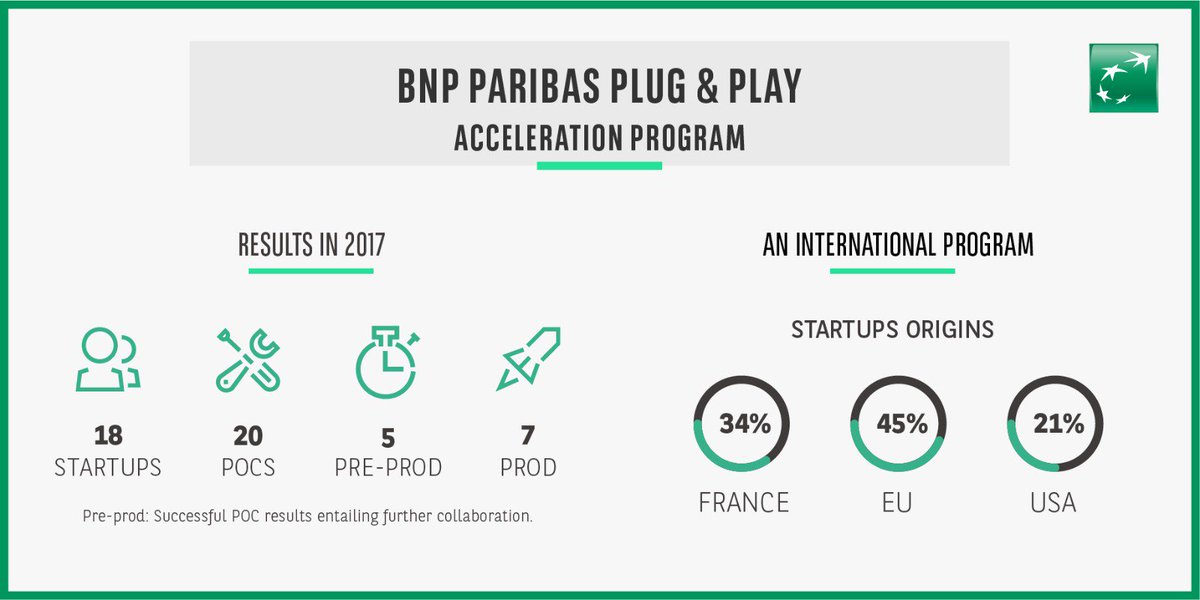 BNP PARIBAS PLUG & PLAY
ACCELERATION PROGRAM

RESULTS IN 2017

18
STARTUPS

20
POCS

5
PRE-PROD

7
PROD

Pre-prod: Successful POC results entailing further collaboration.

AN INTERNATIONAL PROGRAM

STARTUPS ORIGINS

34%
FRANCE

45%
EU

21%
USA